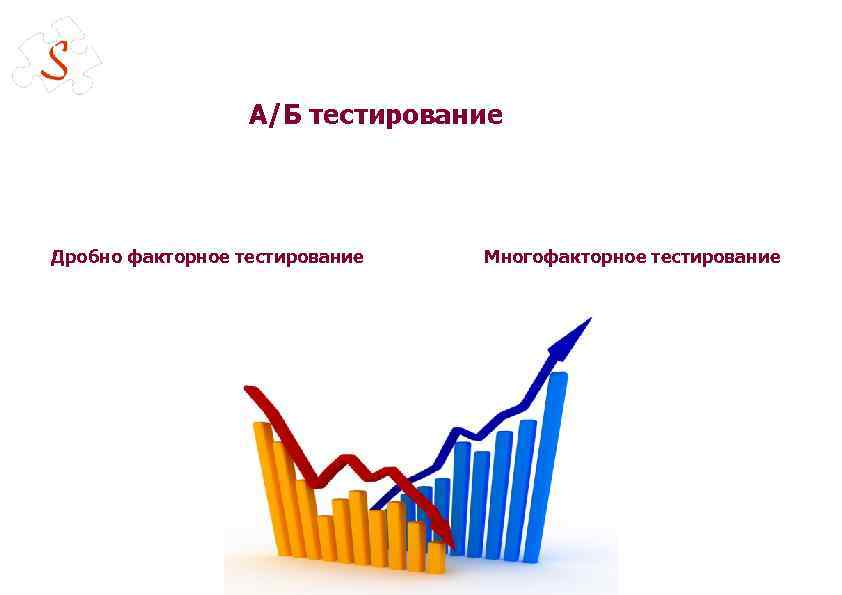 S

А/Б тестирование

Дробно факторное тестирование

Многофакторное тестирование